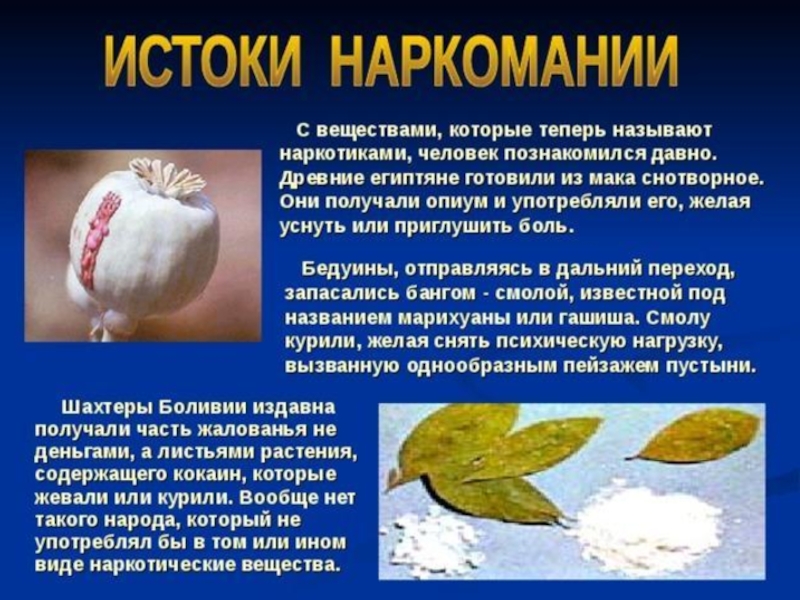 ИСТОКИ НАРКОМАНИИ

С веществами, которые теперь называют наркотиками, человек познакомился давно. Древние египтяне готовили из мака снотворное. Они получали опиум и употребляли его, желая уснуть или приглушить боль.

Бедуины, отправляясь в дальний переход, запасались бангом - смолой, известной под названием марихуаны или гашиша. Смолу курили, желая снять психическую нагрузку, вызванную однообразным пейзажем пустыни.

Шахтеры Боливии издавна получали часть жалованья не деньгами, а листьями растения, содержащего кокаин, которые жевали или курили. Вообще нет такого народа, который не употреблял бы в том или ином виде наркотические вещества.